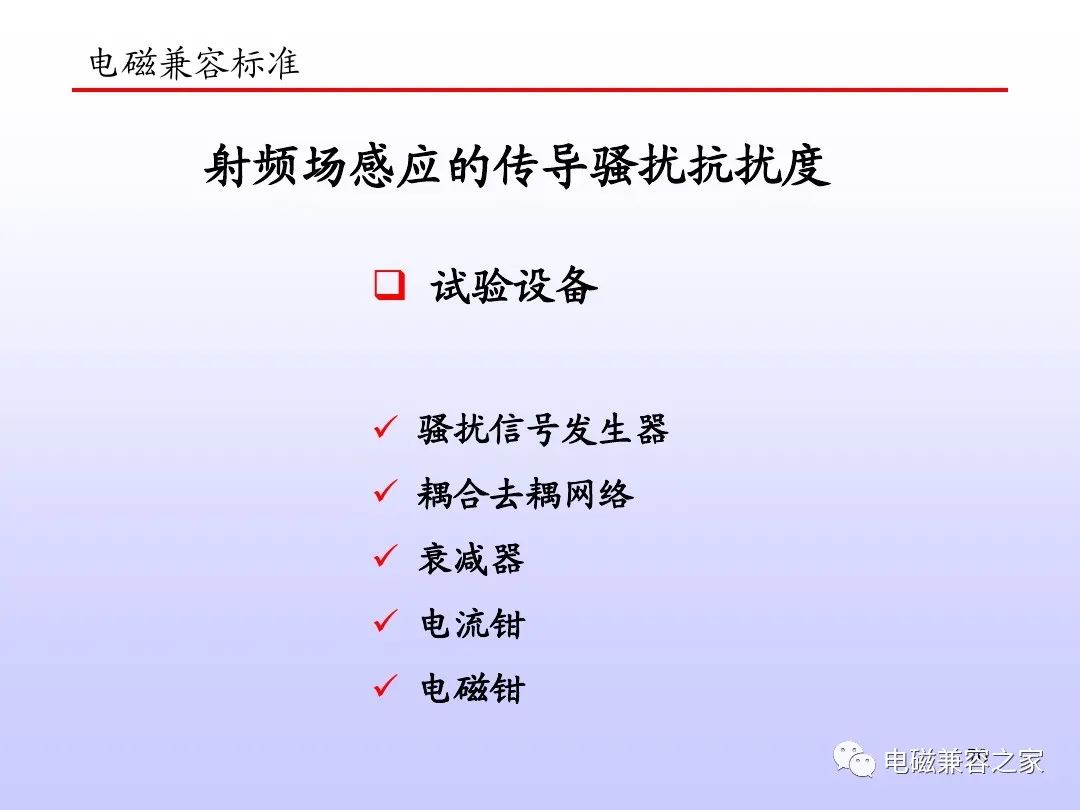 电磁兼容标准

射频场感应的传导骚扰抗扰度

❑ 试验设备

✓ 骚扰信号发生器
✓ 耦合去耦网络
✓ 衰减器
✓ 电流钳
✓ 电磁钳

电磁兼容之家